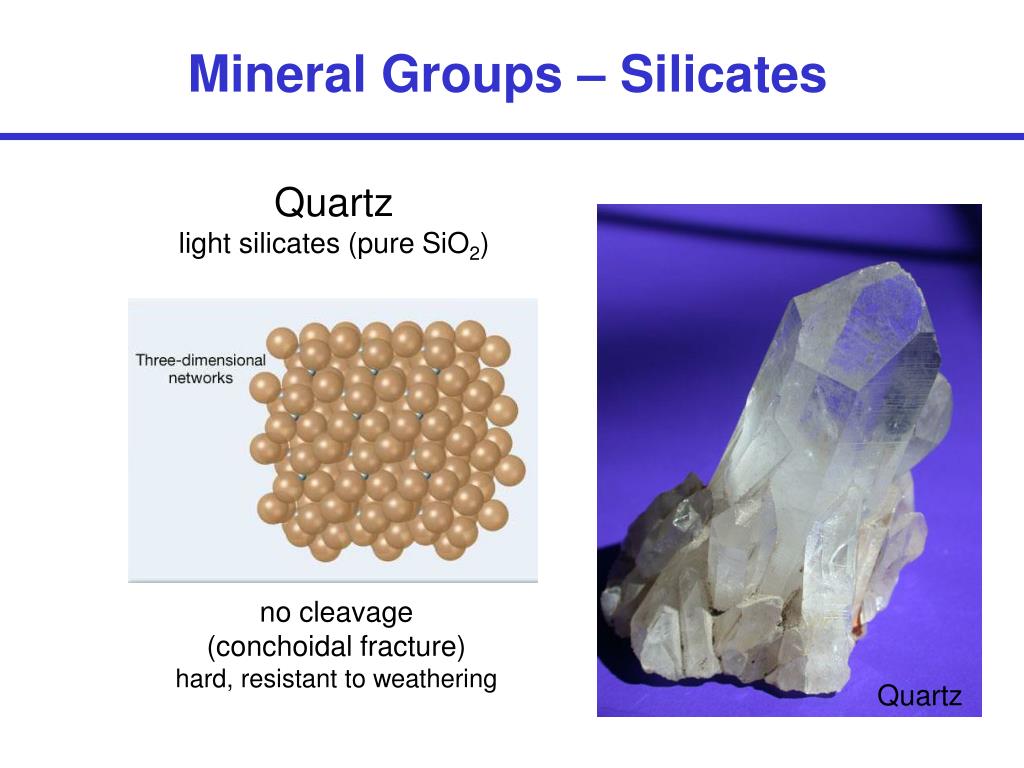 Mineral Groups – Silicates

Quartz
light silicates (pure $SiO_2$)

Three-dimensional networks

no cleavage
(conchoidal fracture)
hard, resistant to weathering

Quartz